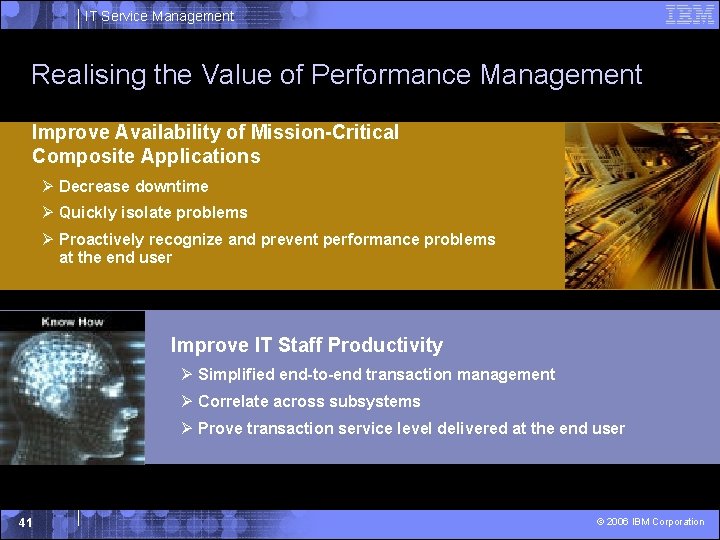 IT Service Management

IBM

Realising the Value of Performance Management

Improve Availability of Mission-Critical Composite Applications

➢ Decrease downtime

➢ Quickly isolate problems

➢ Proactively recognize and prevent performance problems at the end user

Know How

Improve IT Staff Productivity

➢ Simplified end-to-end transaction management

➢ Correlate across subsystems

➢ Prove transaction service level delivered at the end user

41

© 2006 IBM Corporation